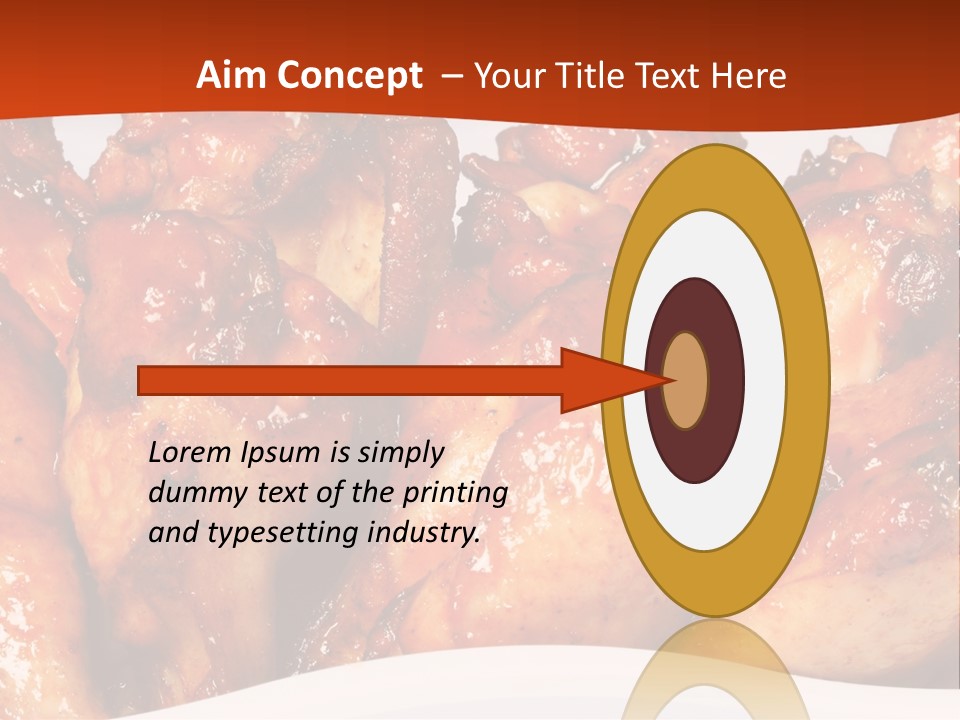 Aim Concept – Your Title Text Here

Lorem Ipsum is simply dummy text of the printing and typesetting industry.